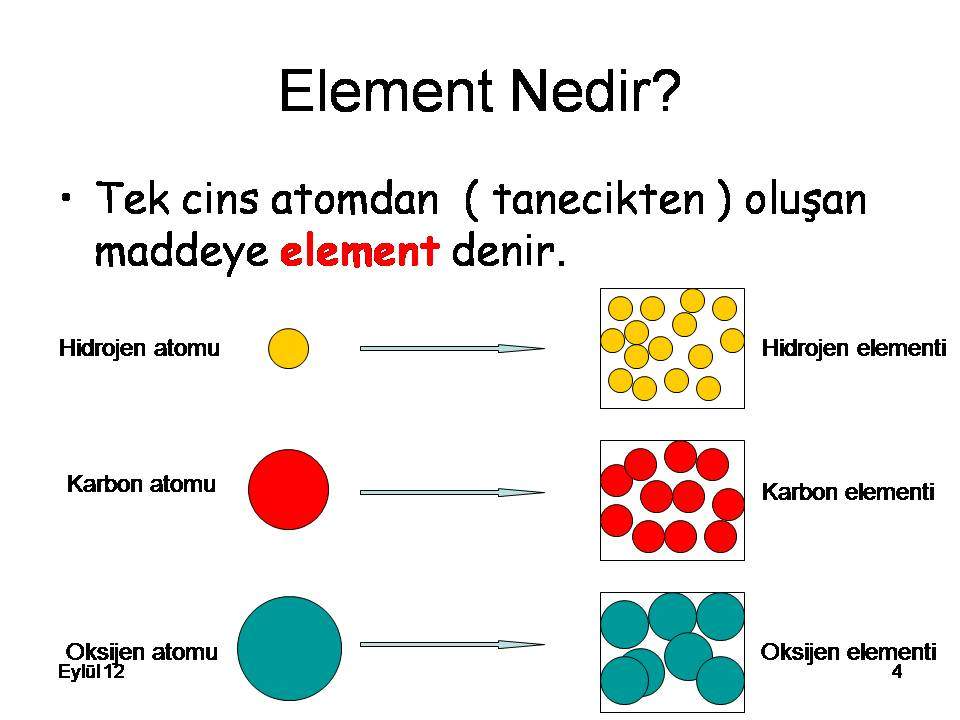 Element Nedir?

• Tek cins atomdan ( tanecikten ) oluşan maddeye element denir.

Hidrojen atomu

Hidrojen elementi

Karbon atomu

Karbon elementi

Oksijen atomu

Oksijen elementi

Eylül 12

4